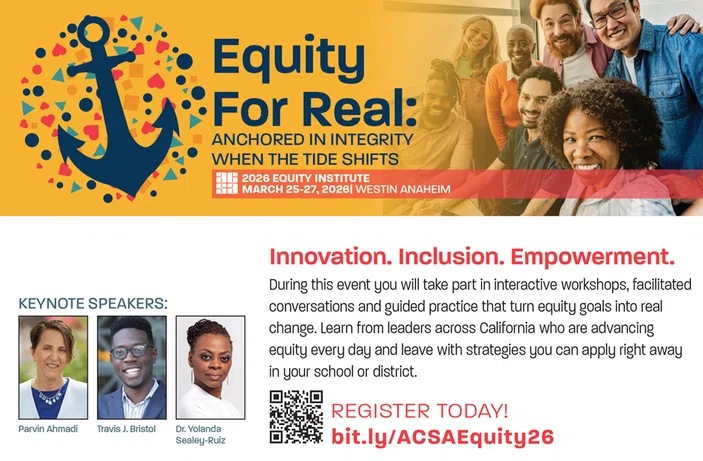 Equity For Real:
ANCHORED IN INTEGRITY WHEN THE TIDE SHIFTS

ACSA 2026 EQUITY INSTITUTE
MARCH 25-27, 2026| WESTIN ANAHEIM

KEYNOTE SPEAKERS:

Parvin Ahmadi

Travis J. Bristol

Dr. Yolanda Sealey-Ruiz

Innovation. Inclusion. Empowerment.

During this event you will take part in interactive workshops, facilitated conversations and guided practice that turn equity goals into real change. Learn from leaders across California who are advancing equity every day and leave with strategies you can apply right away in your school or district.

REGISTER TODAY!
bit.ly/ACSAEquity26